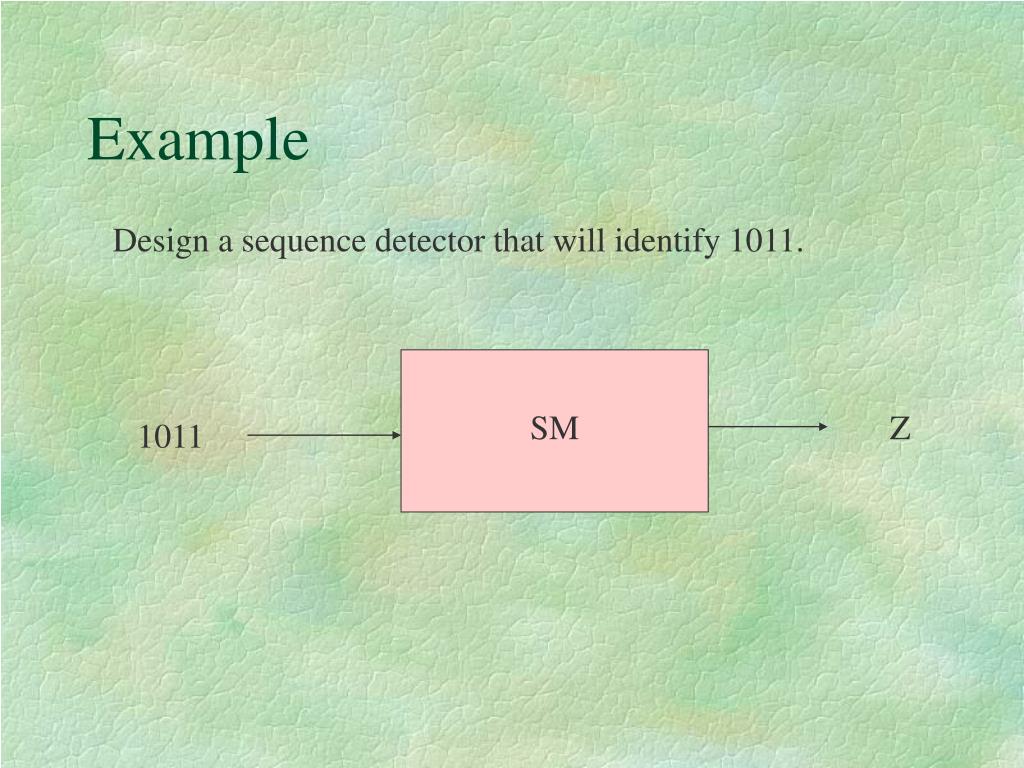 Example

Design a sequence detector that will identify 1011.

1011

SM

Z